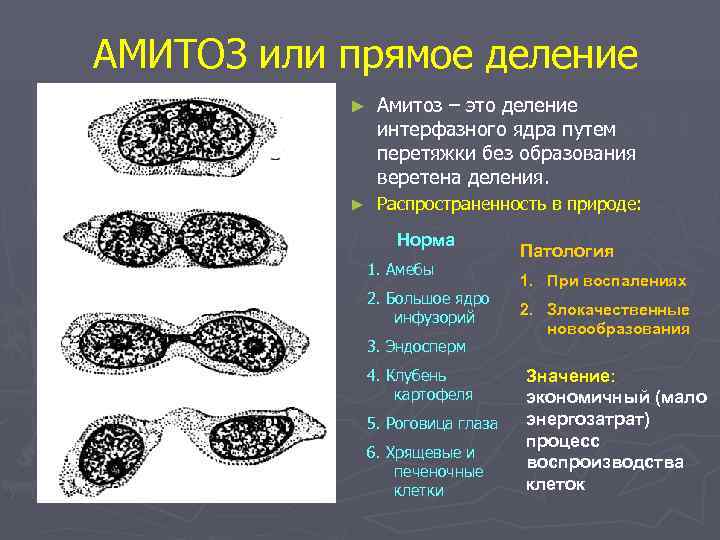 АМИТОЗ или прямое деление

► Амитоз – это деление интерфазного ядра путем перетяжки без образования веретена деления.

► Распространенность в природе:

Норма

1. Амебы
2. Большое ядро инфузорий
3. Эндосперм
4. Клубень картофеля
5. Роговица глаза
6. Хрящевые и печеночные клетки

Патология

1. При воспалениях
2. Злокачественные новообразования

Значение: экономичный (мало энергозатрат) процесс воспроизводства клеток